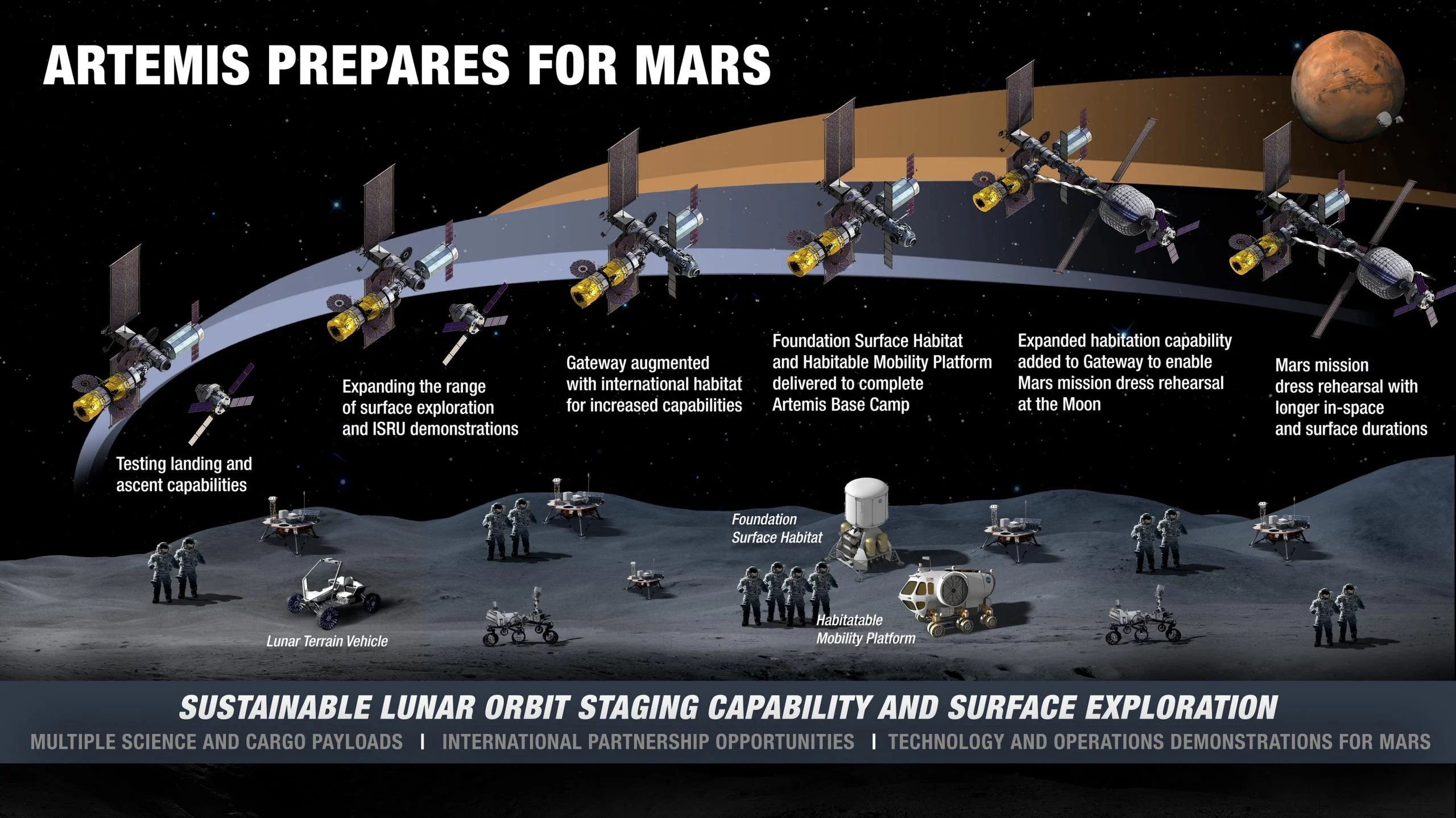 ARTEMIS PREPARES FOR MARS

Testing landing and ascent capabilities

Expanding the range of surface exploration and ISRU demonstrations

Gateway augmented with international habitat for increased capabilities

Foundation Surface Habitat and Habitable Mobility Platform delivered to complete Artemis Base Camp

Expanded habitation capability added to Gateway to enable Mars mission dress rehearsal at the Moon

Mars mission dress rehearsal with longer in-space and surface durations

Lunar Terrain Vehicle

Foundation Surface Habitat

Habitatable Mobility Platform

SUSTAINABLE LUNAR ORBIT STAGING CAPABILITY AND SURFACE EXPLORATION

MULTIPLE SCIENCE AND CARGO PAYLOADS | INTERNATIONAL PARTNERSHIP OPPORTUNITIES | TECHNOLOGY AND OPERATIONS DEMONSTRATIONS FOR MARS